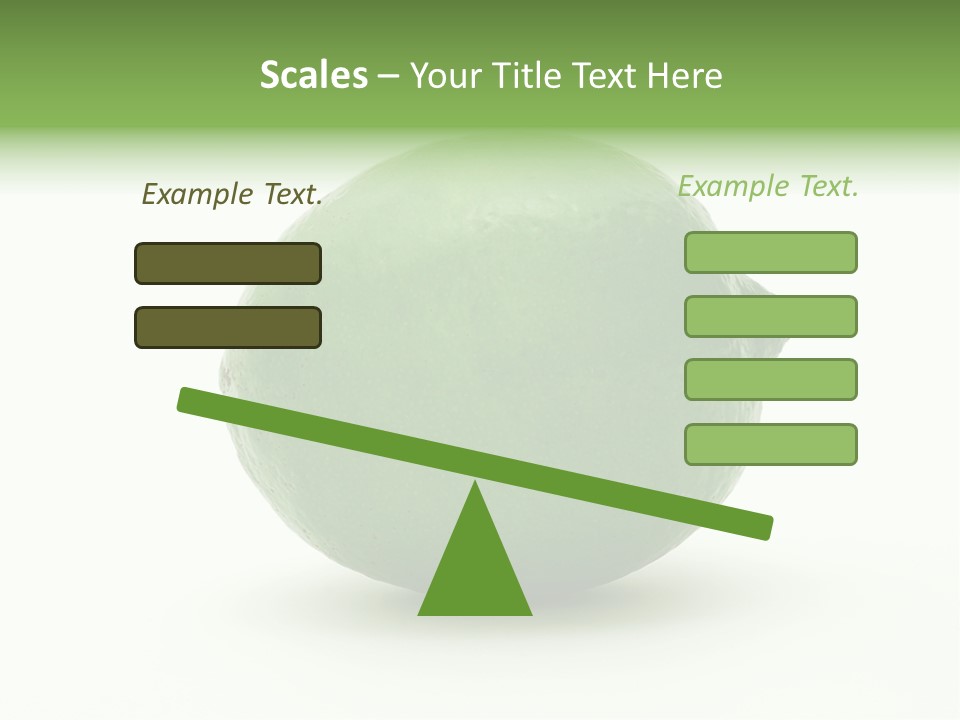 Scales – Your Title Text Here

Example Text.

Example Text.